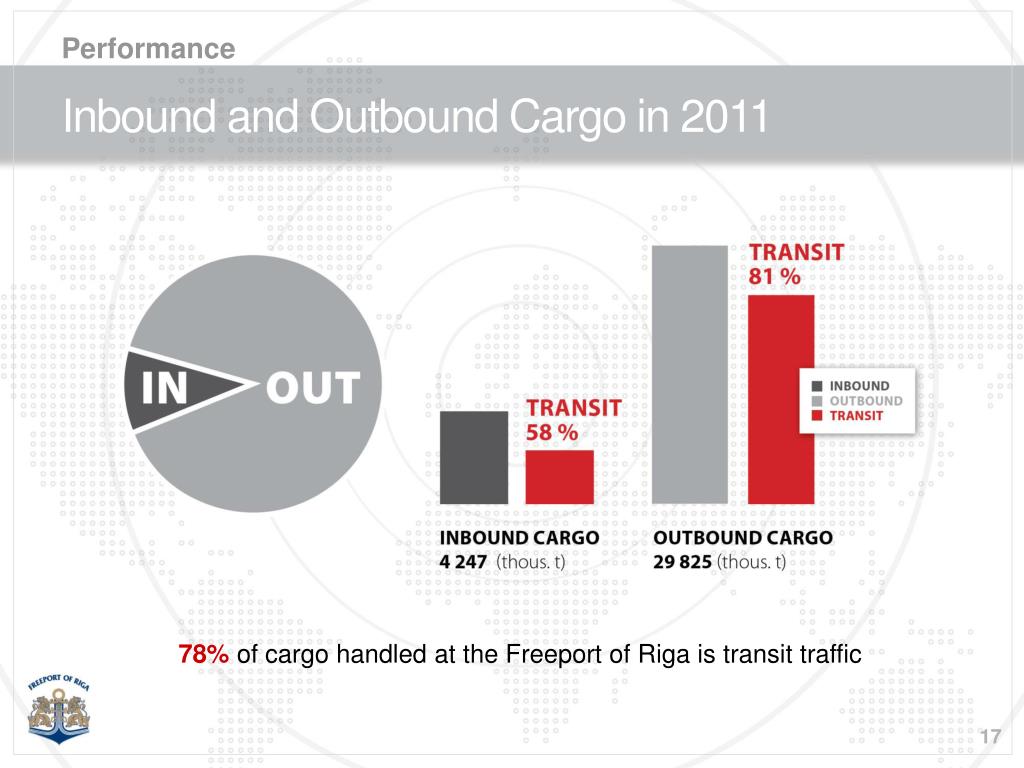 Performance

Inbound and Outbound Cargo in 2011

IN OUT

TRANSIT
58 %

TRANSIT
81 %

INBOUND
OUTBOUND
TRANSIT

INBOUND CARGO
4 247 (thous. t)

OUTBOUND CARGO
29 825 (thous. t)

78% of cargo handled at the Freeport of Riga is transit traffic

FREEPORT OF RIGA

17